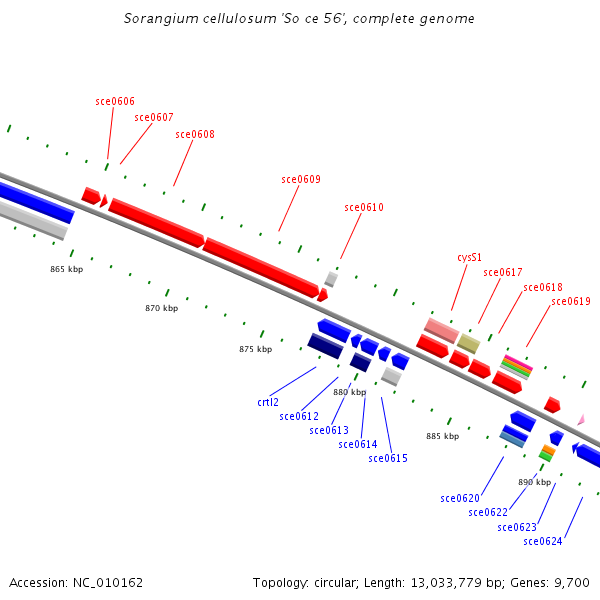 Sorangium cellulosum 'So ce 56', complete genome

sce0606
sce0607
sce0608
sce0609
sce0610
cysS1
sce0617
sce0618
sce0619

865 kbp
870 kbp
875 kbp
880 kbp
885 kbp
890 kbp

crtI2
sce0612
sce0613
sce0614
sce0615
sce0620
sce0622
sce0623
sce0624

Accession: NC_010162

Topology: circular; Length: 13,033,779 bp; Genes: 9,700